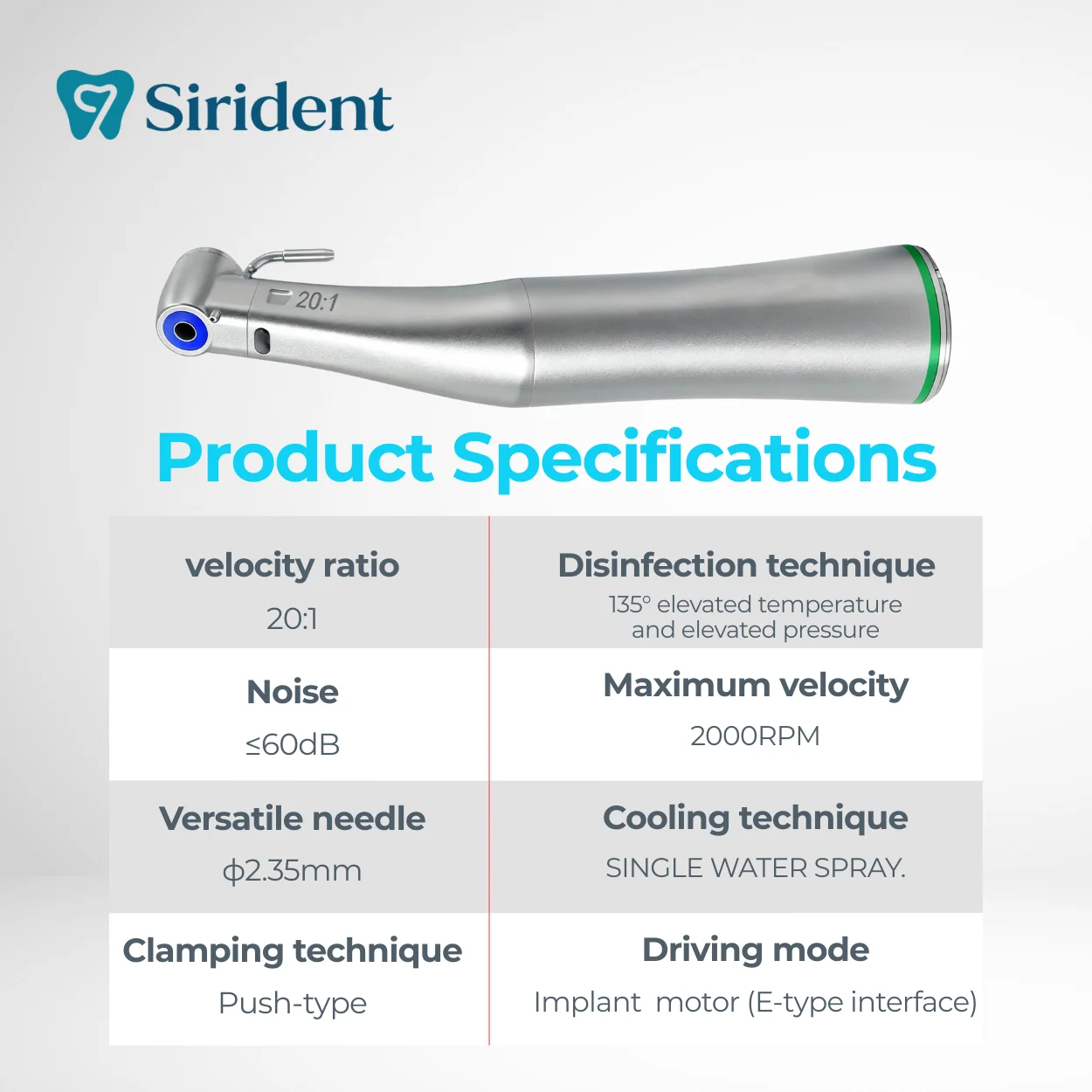 Sirident

20:1

Product Specifications

| velocity ratio 20:1 | Disinfection technique 135° elevated temperature and elevated pressure |
|---|---|
| Noise ≤60dB | Maximum velocity 2000RPM |
| Versatile needle ϕ2.35mm | Cooling technique SINGLE WATER SPRAY. |
| Clamping technique Push-type | Driving mode Implant motor (E-type interface) |